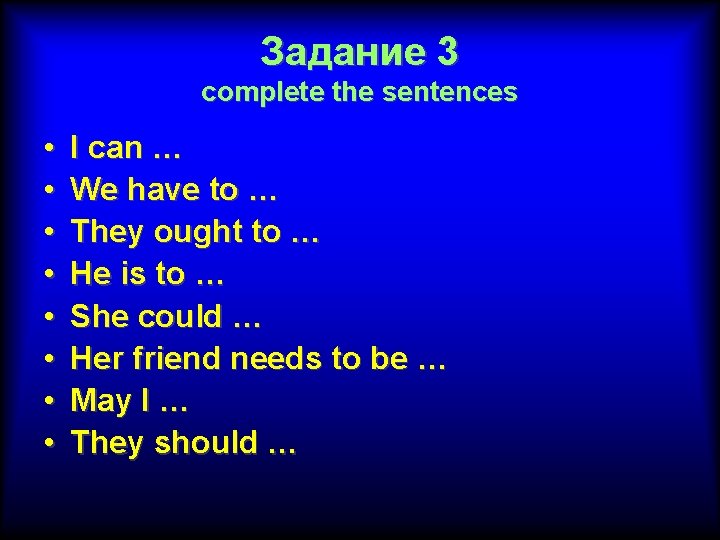 Задание 3
complete the sentences

• I can …
• We have to …
• They ought to …
• He is to …
• She could …
• Her friend needs to be …
• May I …
• They should …